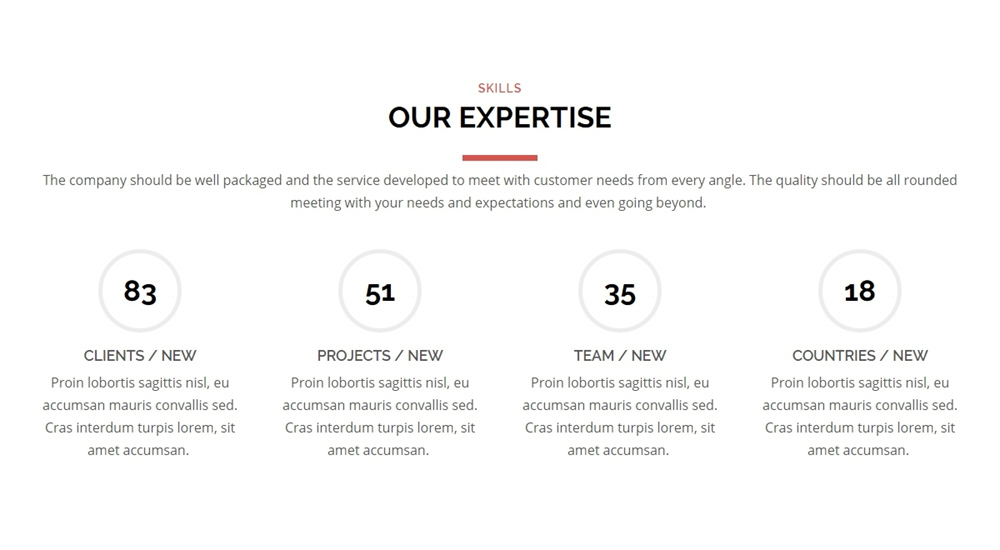 SKILLS

OUR EXPERTISE

The company should be well packaged and the service developed to meet with customer needs from every angle. The quality should be all rounded meeting with your needs and expectations and even going beyond.

83

CLIENTS / NEW

Proin lobortis sagittis nisl, eu accumsan mauris convallis sed. Cras interdum turpis lorem, sit amet accumsan.

51

PROJECTS / NEW

Proin lobortis sagittis nisl, eu accumsan mauris convallis sed. Cras interdum turpis lorem, sit amet accumsan.

35

TEAM / NEW

Proin lobortis sagittis nisl, eu accumsan mauris convallis sed. Cras interdum turpis lorem, sit amet accumsan.

18

COUNTRIES / NEW

Proin lobortis sagittis nisl, eu accumsan mauris convallis sed. Cras interdum turpis lorem, sit amet accumsan.